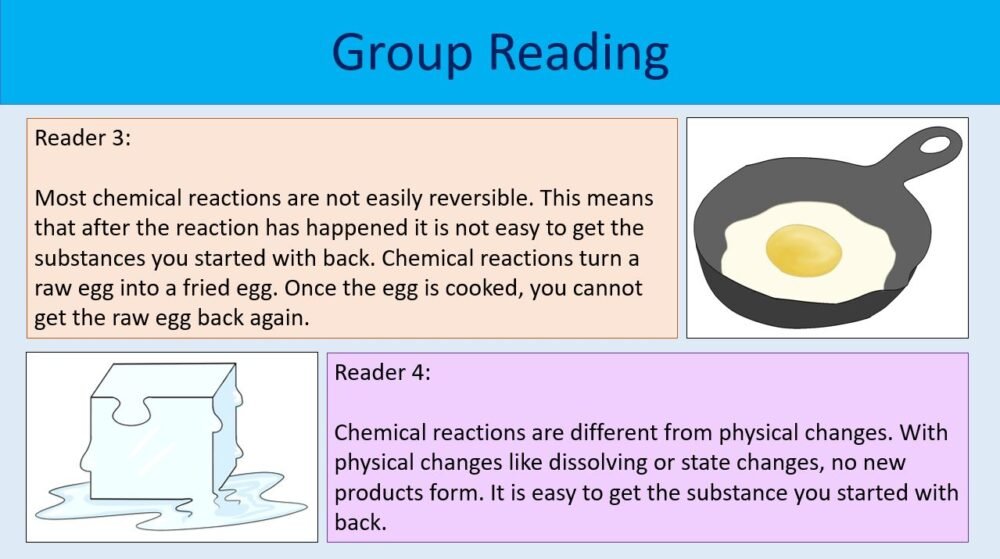 Group Reading

Reader 3:

Most chemical reactions are not easily reversible. This means that after the reaction has happened it is not easy to get the substances you started with back. Chemical reactions turn a raw egg into a fried egg. Once the egg is cooked, you cannot get the raw egg back again.

Reader 4:

Chemical reactions are different from physical changes. With physical changes like dissolving or state changes, no new products form. It is easy to get the substance you started with back.